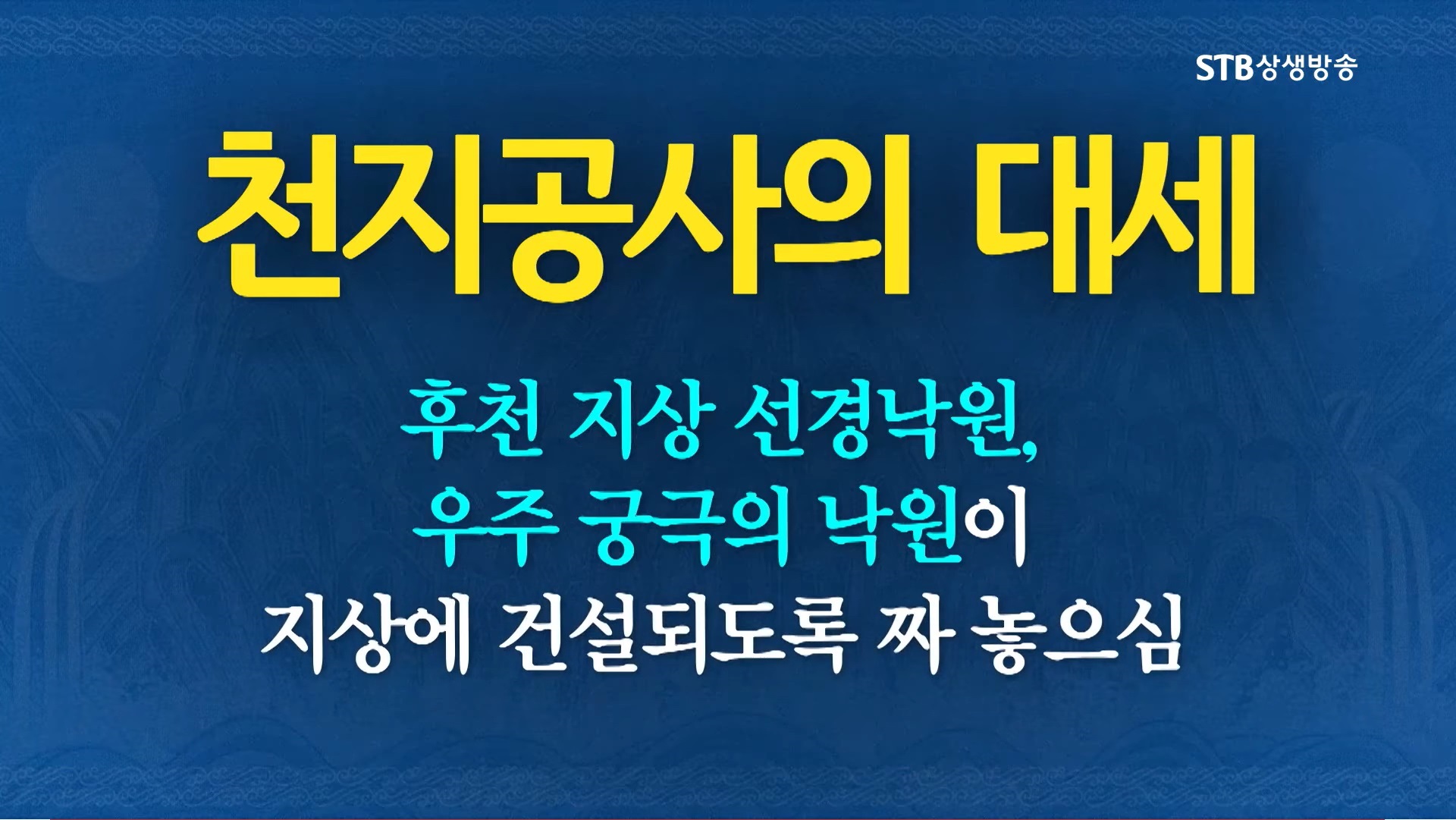 STB상생방송

천지공사의 대세

후천 지상 선경낙원,
우주 궁극의 낙원이
지상에 건설되도록 짜 놓으심